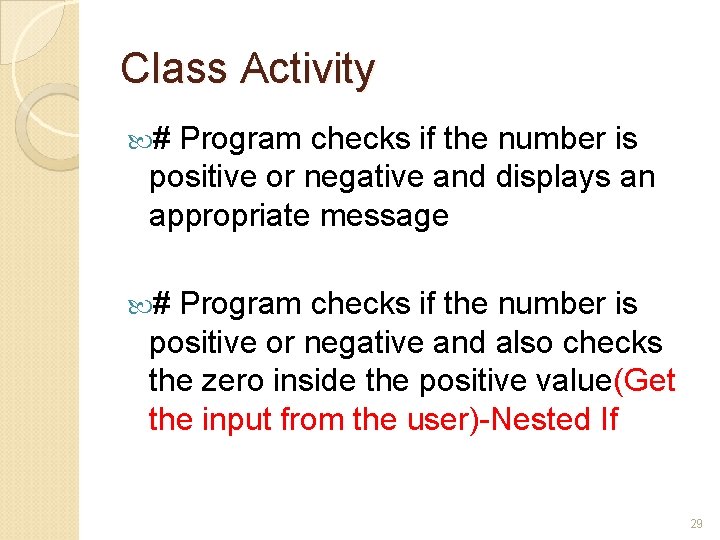 Class Activity

# Program checks if the number is positive or negative and displays an appropriate message

# Program checks if the number is positive or negative and also checks the zero inside the positive value(Get the input from the user)-Nested If

29